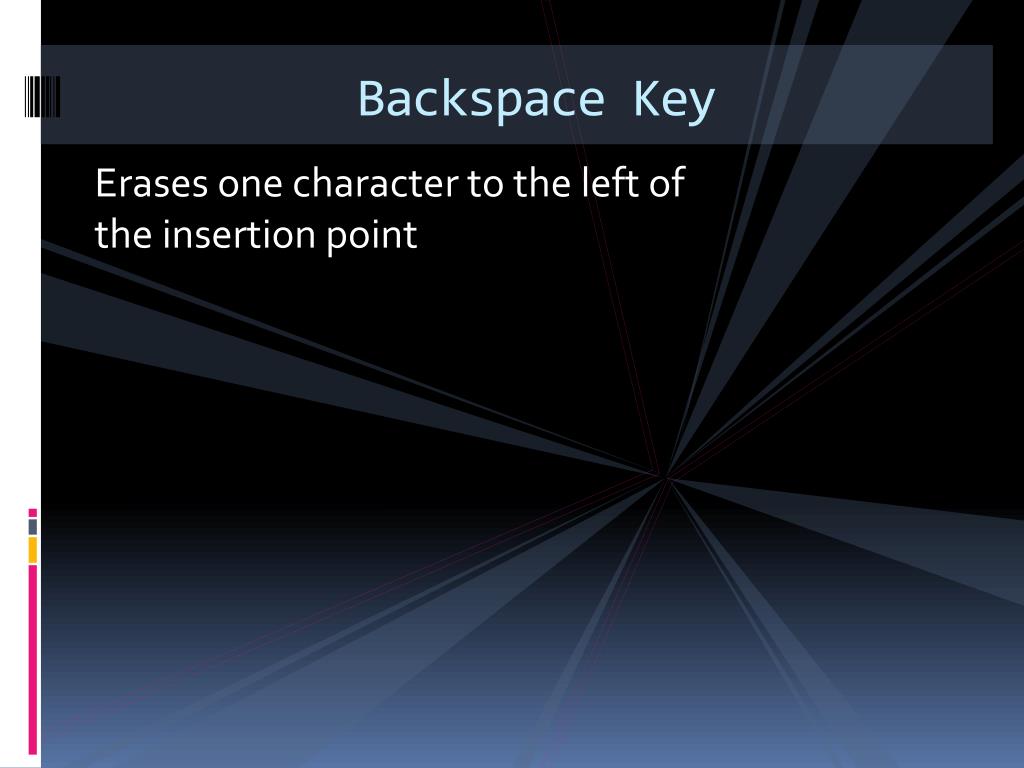 Backspace Key

Erases one character to the left of the insertion point